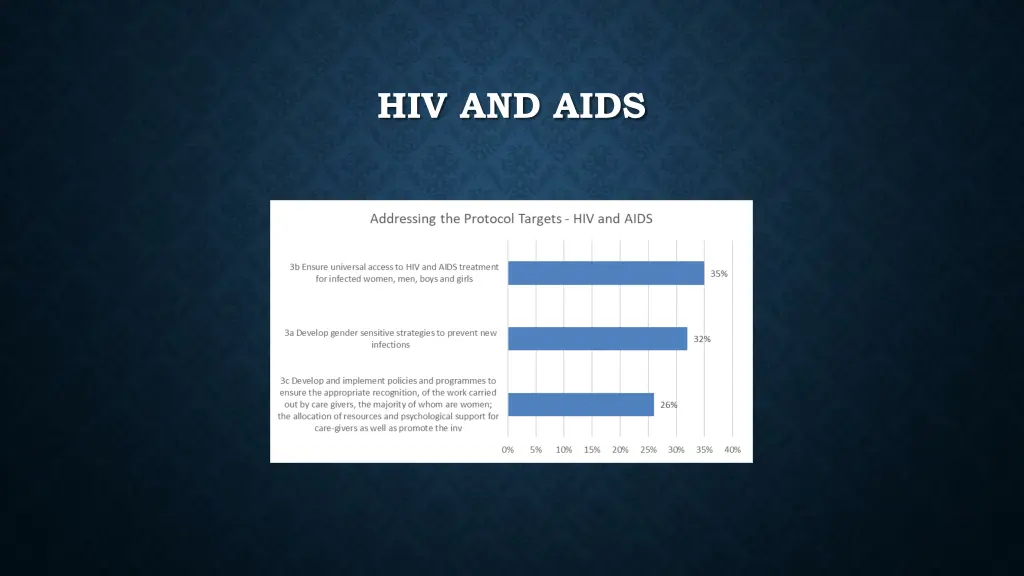 HIV AND AIDS

Addressing the Protocol Targets - HIV and AIDS

3b Ensure universal access to HIV and AIDS treatment for infected women, men, boys and girls

35%

3a Develop gender sensitive strategies to prevent new infections

32%

3c Develop and implement policies and programmes to ensure the appropriate recognition, of the work carried out by care givers, the majority of whom are women; the allocation of resources and psychological support for care-givers as well as promote the inv

26%

0% 5% 10% 15% 20% 25% 30% 35% 40%